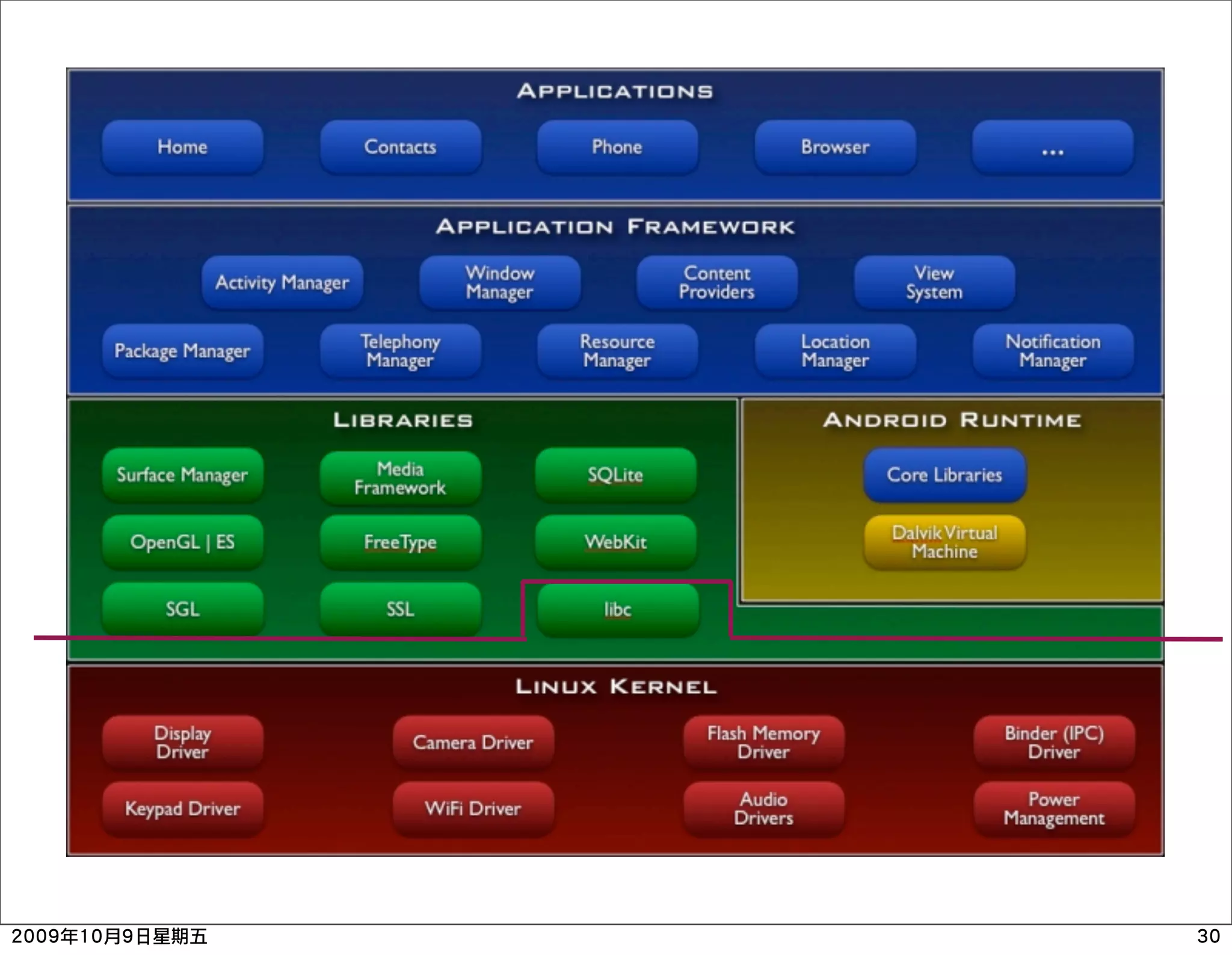 APPLICATIONS

Home

Contacts

Phone

Browser

...

APPLICATION FRAMEWORK

Activity Manager

Window Manager

Content Providers

View System

Package Manager

Telephony Manager

Resource Manager

Location Manager

Notification Manager

LIBRARIES

Surface Manager

Media Framework

SQLite

OpenGL | ES

FreeType

WebKit

SGL

SSL

libc

ANDROID RUNTIME

Core Libraries

Dalvik Virtual Machine

LINUX KERNEL

Display Driver

Camera Driver

Flash Memory Driver

Binder (IPC) Driver

Keypad Driver

WiFi Driver

Audio Drivers

Power Management

2009年10月9日星期五

30